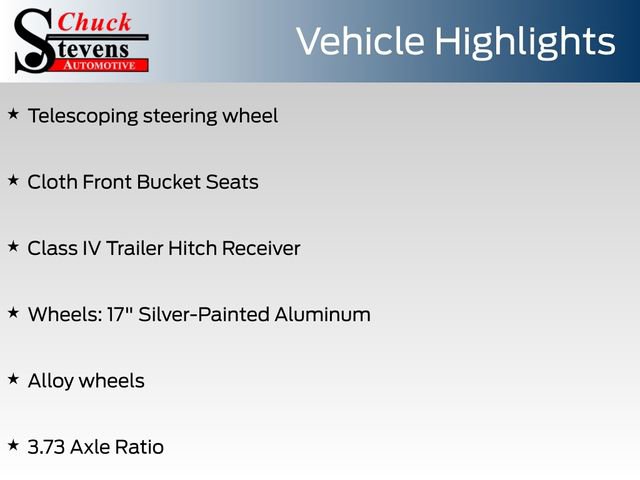 Chuck Stevens AUTOMOTIVE

Vehicle Highlights

★ Telescoping steering wheel

★ Cloth Front Bucket Seats

★ Class IV Trailer Hitch Receiver

★ Wheels: 17" Silver-Painted Aluminum

★ Alloy wheels

★ 3.73 Axle Ratio